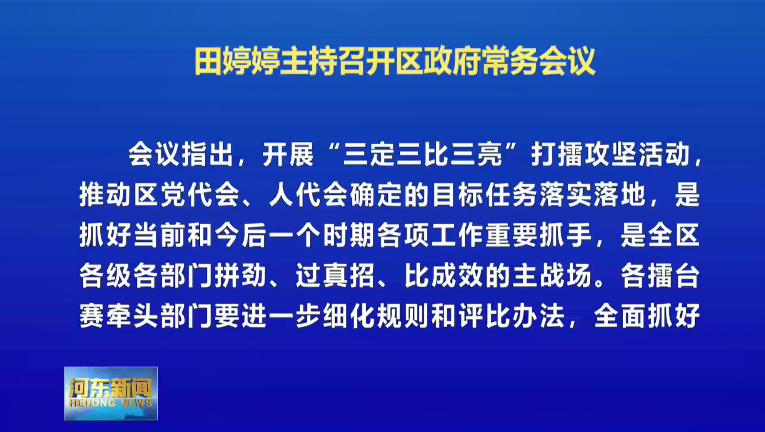 田婷婷主持召开区政府常务会议

会议指出，开展“三定三比三亮”打擂攻坚活动，推动区党代会、人代会确定的目标任务落实落地，是抓好当前和今后一个时期各项工作重要抓手，是全区各级各部门拼劲、过真招、比成效的主战场。各擂台赛牵头部门要进一步细化规则和评比办法，全面抓好

河东新闻
HEDONG NEWS